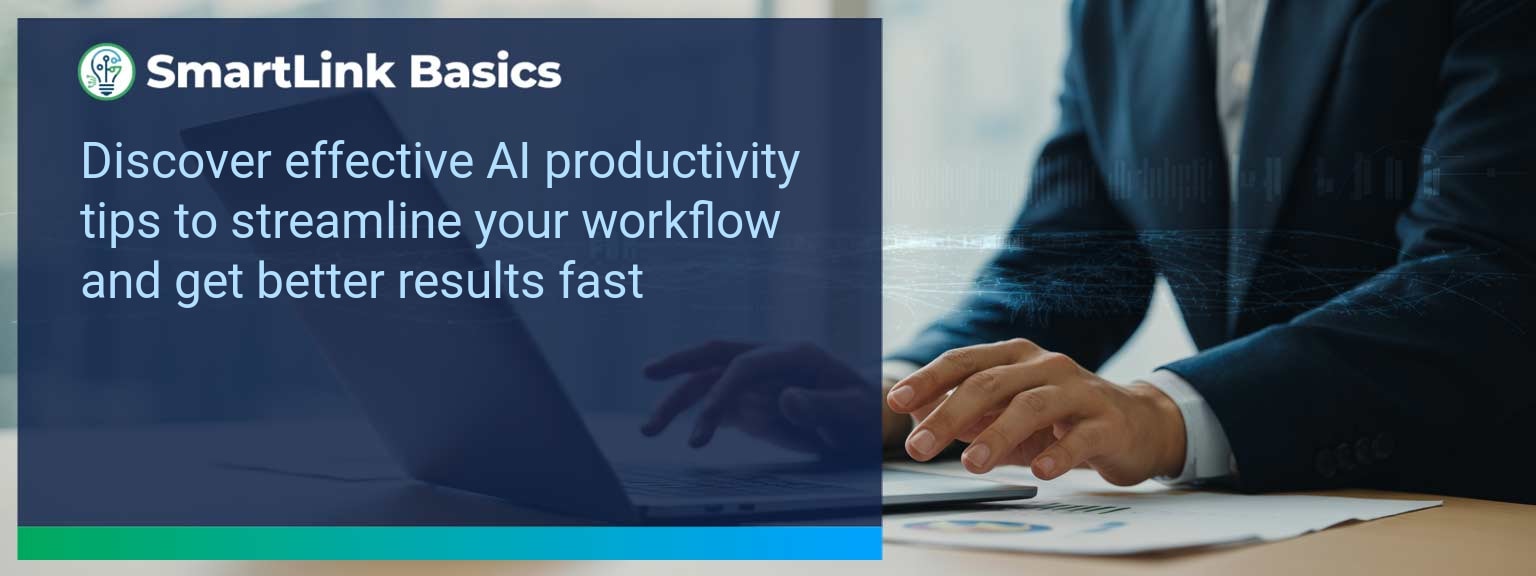 SmartLink Basics

Discover effective AI productivity tips to streamline your workflow and get better results fast